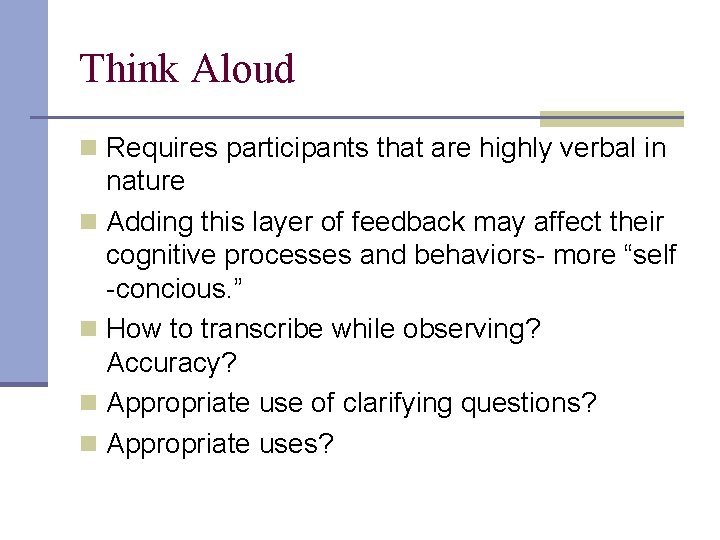 Think Aloud

Requires participants that are highly verbal in nature

Adding this layer of feedback may affect their cognitive processes and behaviors- more “self -concious.”

How to transcribe while observing? Accuracy?

Appropriate use of clarifying questions?

Appropriate uses?